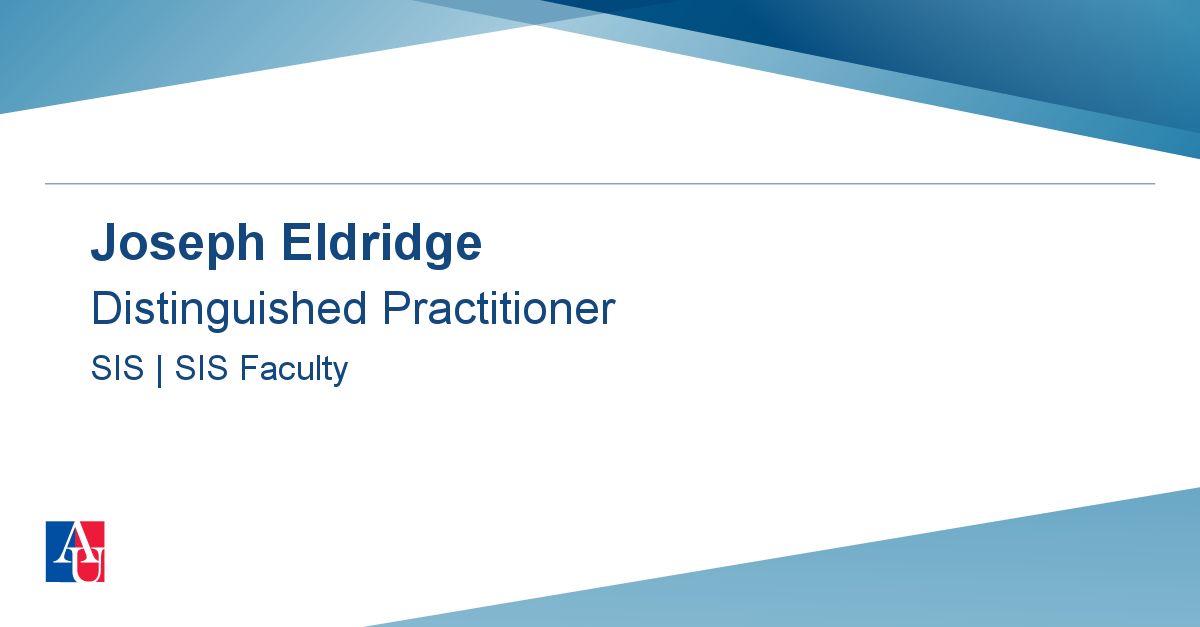 Joseph Eldridge

Distinguished Practitioner

SIS | SIS Faculty

AU